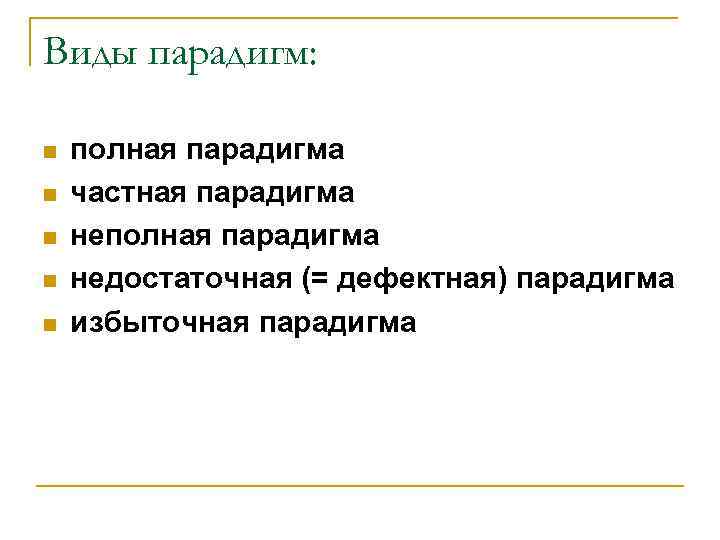 Виды парадигм:

- полная парадигма
- частная парадигма
- неполная парадигма
- недостаточная (= дефектная) парадигма
- избыточная парадигма